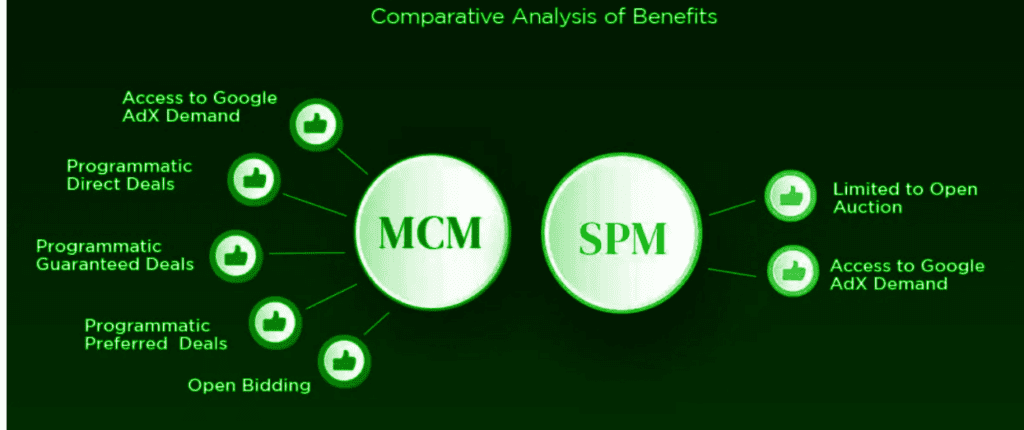 Comparative Analysis of Benefits

Access to Google AdX Demand

Programmatic Direct Deals

Programmatic Guaranteed Deals

Programmatic Preferred Deals

Open Bidding

MCM

SPM

Limited to Open Auction

Access to Google AdX Demand